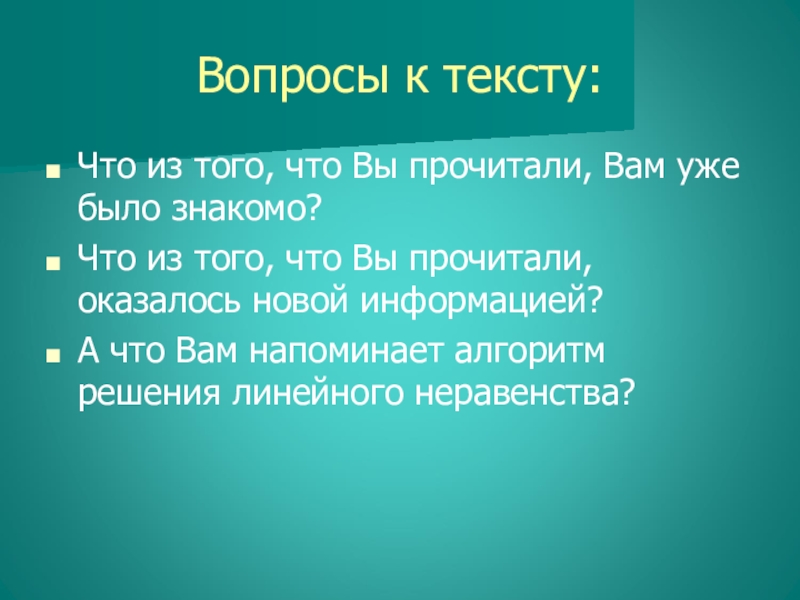 Вопросы к тексту:

Что из того, что Вы прочитали, Вам уже было знакомо?

Что из того, что Вы прочитали, оказалось новой информацией?

А что Вам напоминает алгоритм решения линейного неравенства?